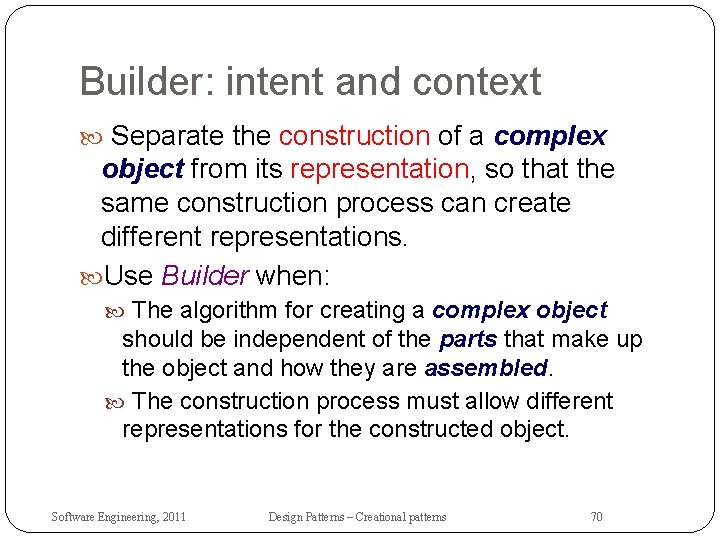 Builder: intent and context

Separate the construction of a complex object from its representation, so that the same construction process can create different representations.

Use Builder when:

The algorithm for creating a complex object should be independent of the parts that make up the object and how they are assembled.

The construction process must allow different representations for the constructed object.

Software Engineering, 2011

Design Patterns – Creational patterns

70